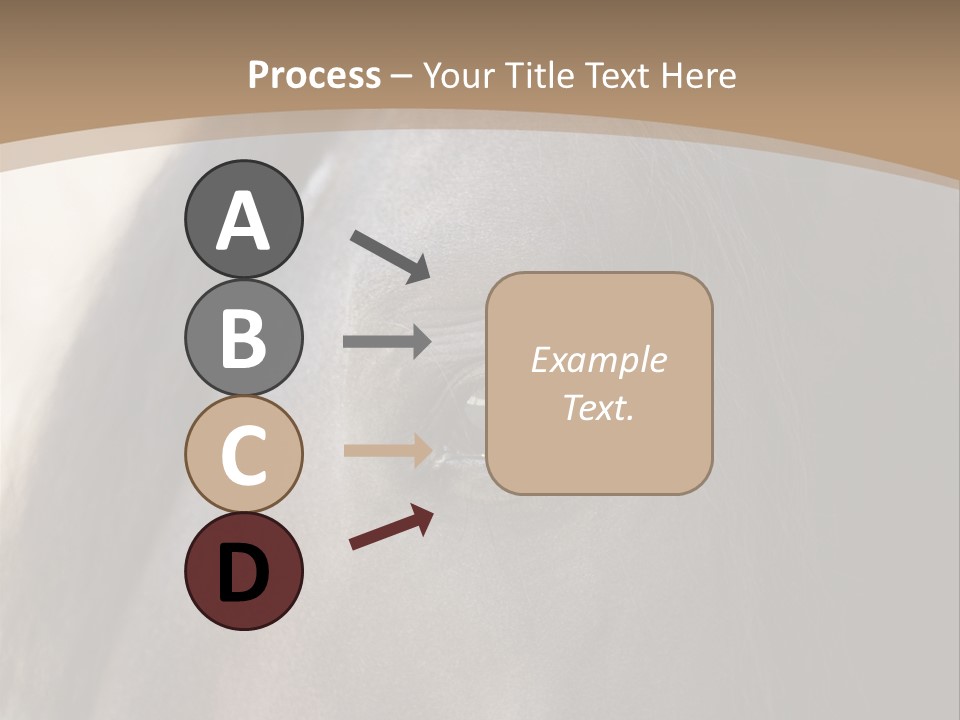 Process – Your Title Text Here

A

B

C

D

Example Text.